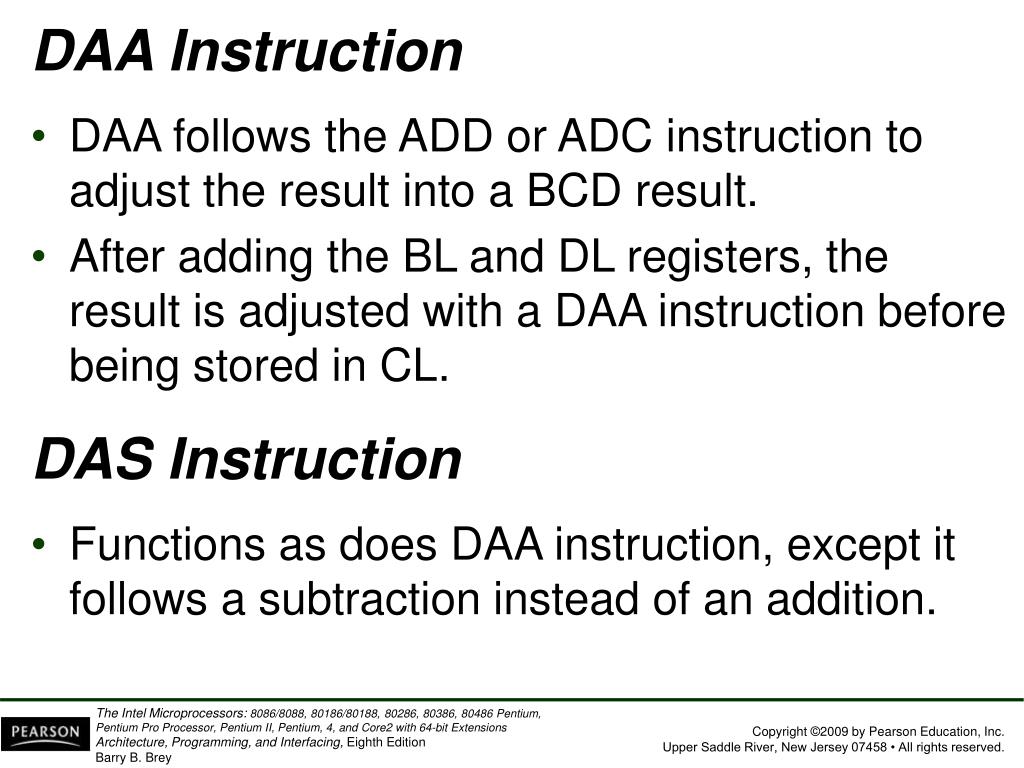 DAA Instruction

• DAA follows the ADD or ADC instruction to adjust the result into a BCD result.

• After adding the BL and DL registers, the result is adjusted with a DAA instruction before being stored in CL.

DAS Instruction

• Functions as does DAA instruction, except it follows a subtraction instead of an addition.

PEARSON

The Intel Microprocessors: 8086/8088, 80186/80188, 80286, 80386, 80486 Pentium, Pentium Pro Processor, Pentium II, Pentium, 4, and Core2 with 64-bit Extensions Architecture, Programming, and Interfacing, Eighth Edition
Barry B. Brey

Copyright ©2009 by Pearson Education, Inc.
Upper Saddle River, New Jersey 07458 • All rights reserved.